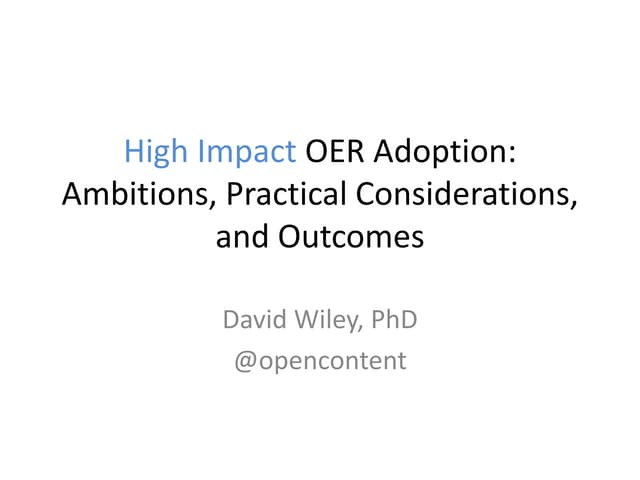 High Impact OER Adoption: Ambitions, Practical Considerations, and Outcomes

David Wiley, PhD
@opencontent